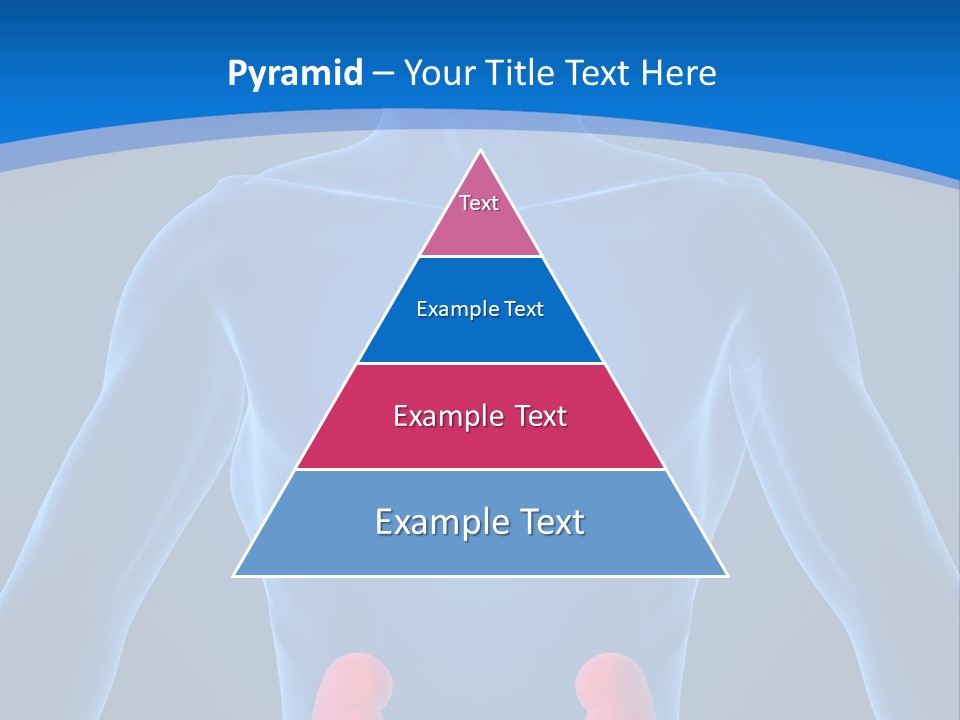 Pyramid – Your Title Text Here

Text

Example Text

Example Text

Example Text